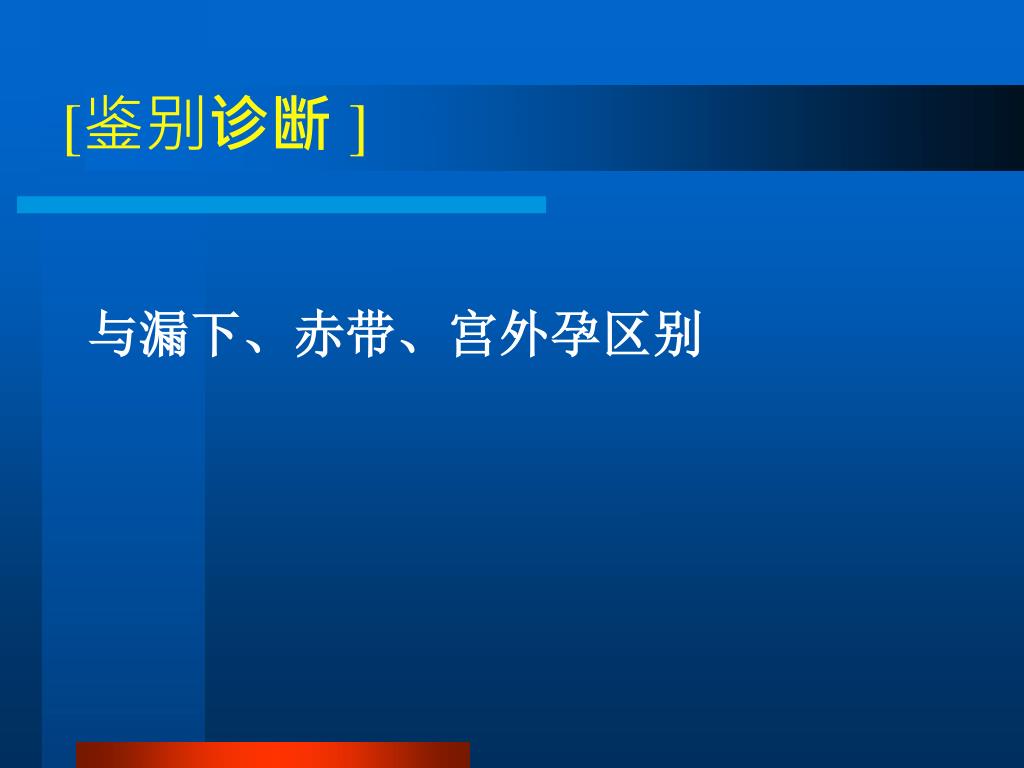 [鉴别诊断 ]

与漏下、赤带、宫外孕区别